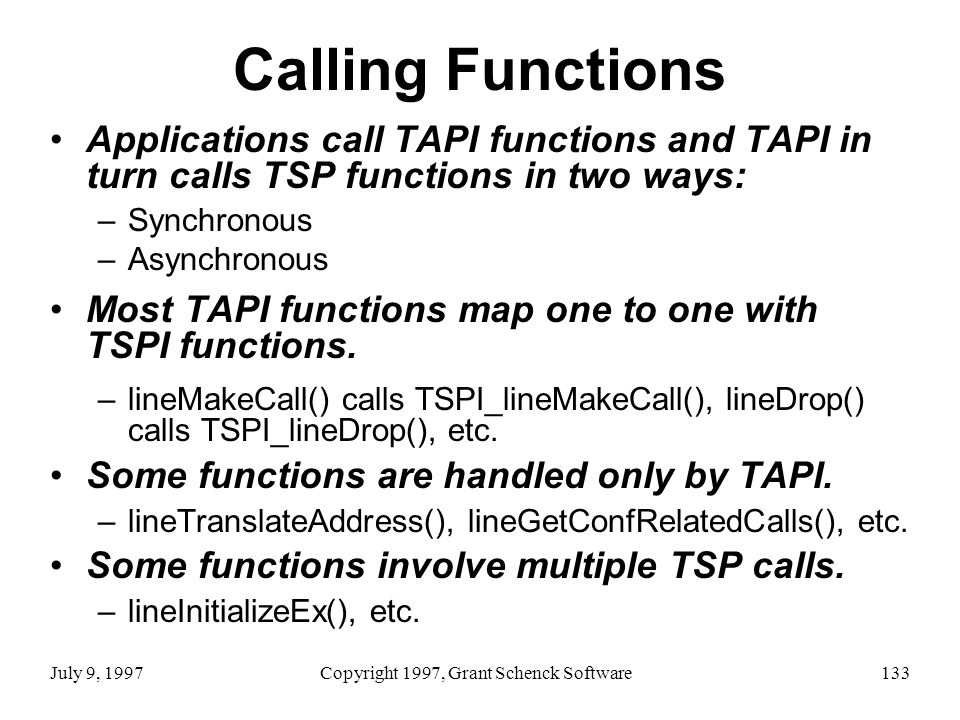 Calling Functions

• Applications call TAPI functions and TAPI in turn calls TSP functions in two ways:
  – Synchronous
  – Asynchronous

• Most TAPI functions map one to one with TSPI functions.
  – lineMakeCall() calls TSPI_lineMakeCall(), lineDrop() calls TSPI_lineDrop(), etc.

• Some functions are handled only by TAPI.
  – lineTranslateAddress(), lineGetConfRelatedCalls(), etc.

• Some functions involve multiple TSP calls.
  – lineInitializeEx(), etc.

July 9, 1997 Copyright 1997, Grant Schenck Software 133